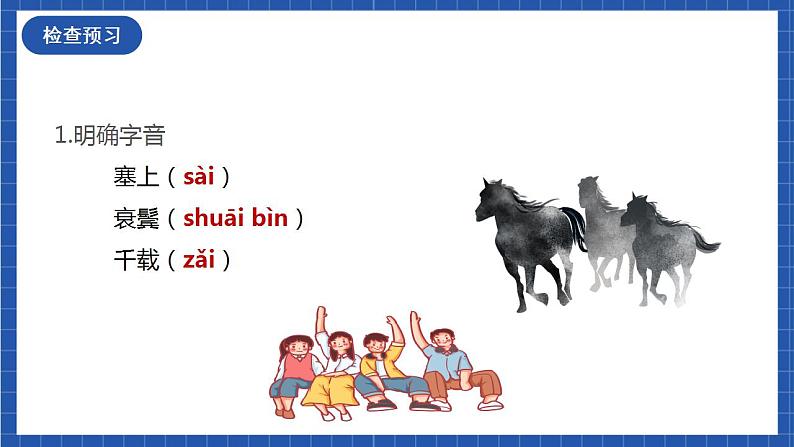 检查预习

1.明确字音

塞上（sài）

衰鬓（shuāi bìn）

千载（zǎi）